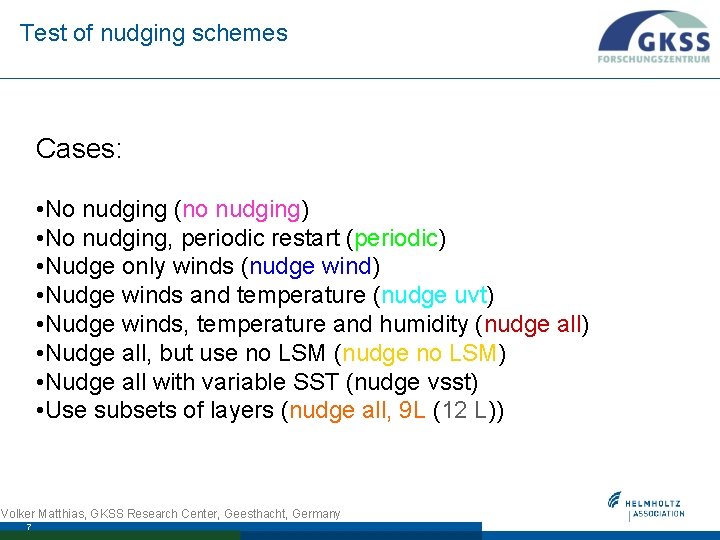 Test of nudging schemes

GKSS
FORSCHUNGSZENTRUM

Cases:

•No nudging (no nudging)
•No nudging, periodic restart (periodic)
•Nudge only winds (nudge wind)
•Nudge winds and temperature (nudge uvt)
•Nudge winds, temperature and humidity (nudge all)
•Nudge all, but use no LSM (nudge no LSM)
•Nudge all with variable SST (nudge vsst)
•Use subsets of layers (nudge all, 9L (12 L))

Volker Matthias, GKSS Research Center, Geesthacht, Germany
7

HELMHOLTZ
ASSOCIATION